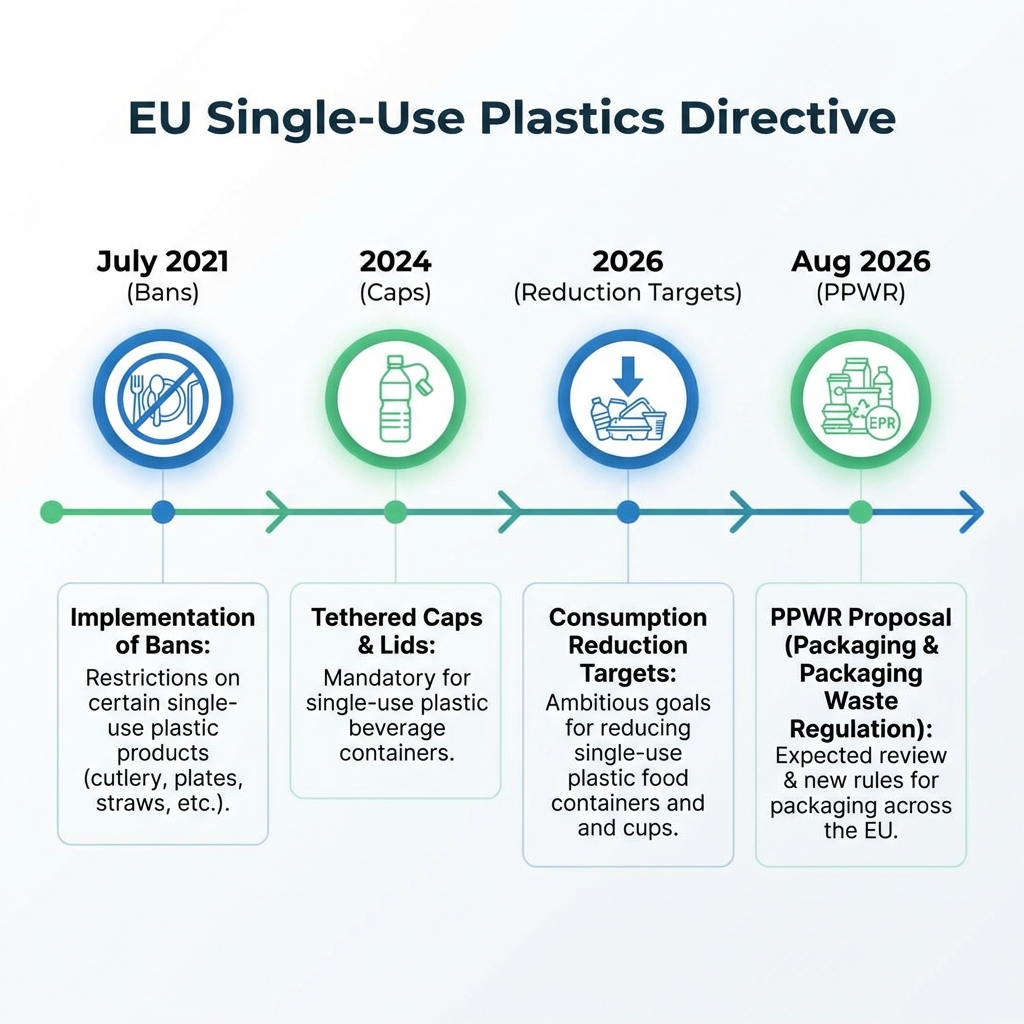 EU Single-Use Plastics Directive

July 2021
(Bans)

2024
(Caps)

2026
(Reduction Targets)

Aug 2026
(PPWR)

EPR

Implementation of Bans:
Restrictions on certain single-use plastic products (cutlery, plates, straws, etc.).

Tethered Caps & Lids:
Mandatory for single-use plastic beverage containers.

Consumption Reduction Targets:
Ambitious goals for reducing single-use plastic food containers and and cups.

PPWR Proposal (Packaging & Packaging Waste Regulation):
Expected review & new rules for packaging across the EU.